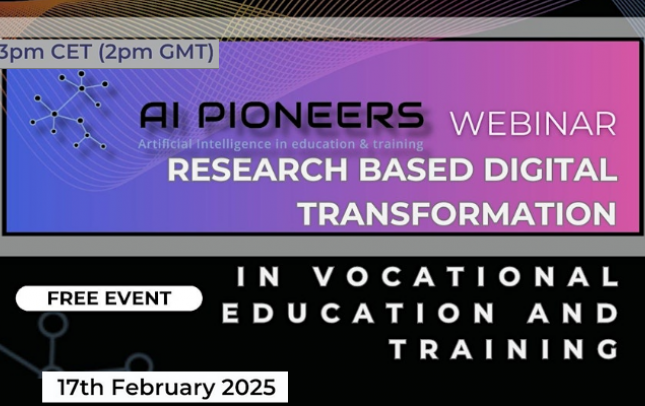 3pm CET (2pm GMT)

AI PIONEERS
Artificial Intelligence in education & training

WEBINAR

RESEARCH BASED DIGITAL TRANSFORMATION

IN VOCATIONAL EDUCATION AND TRAINING

FREE EVENT

17th February 2025